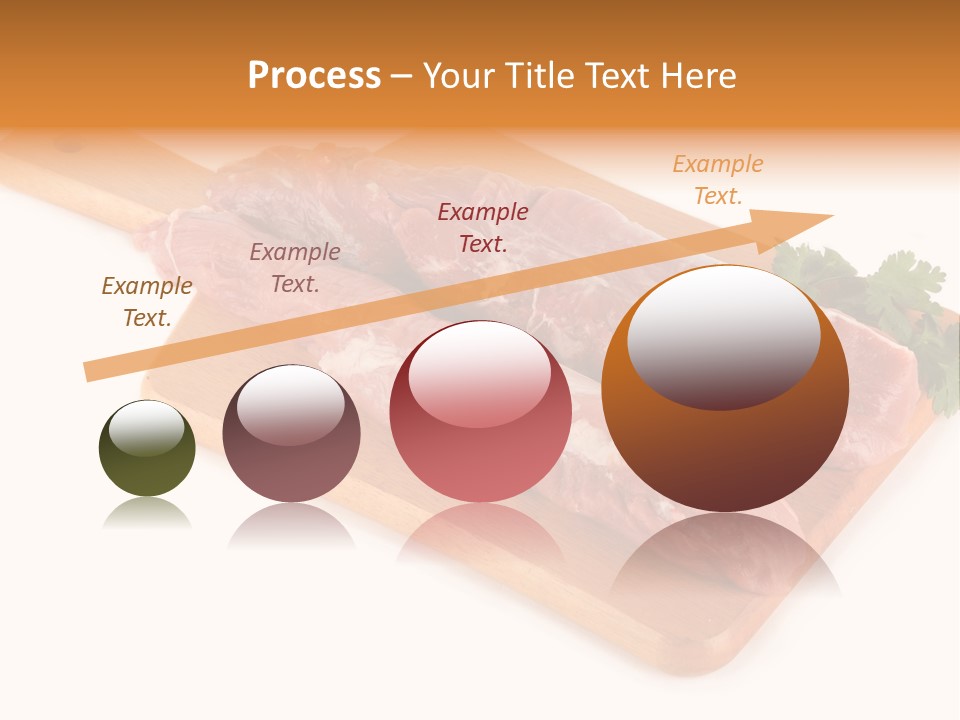 Process – Your Title Text Here

Example Text.

Example Text.

Example Text.

Example Text.